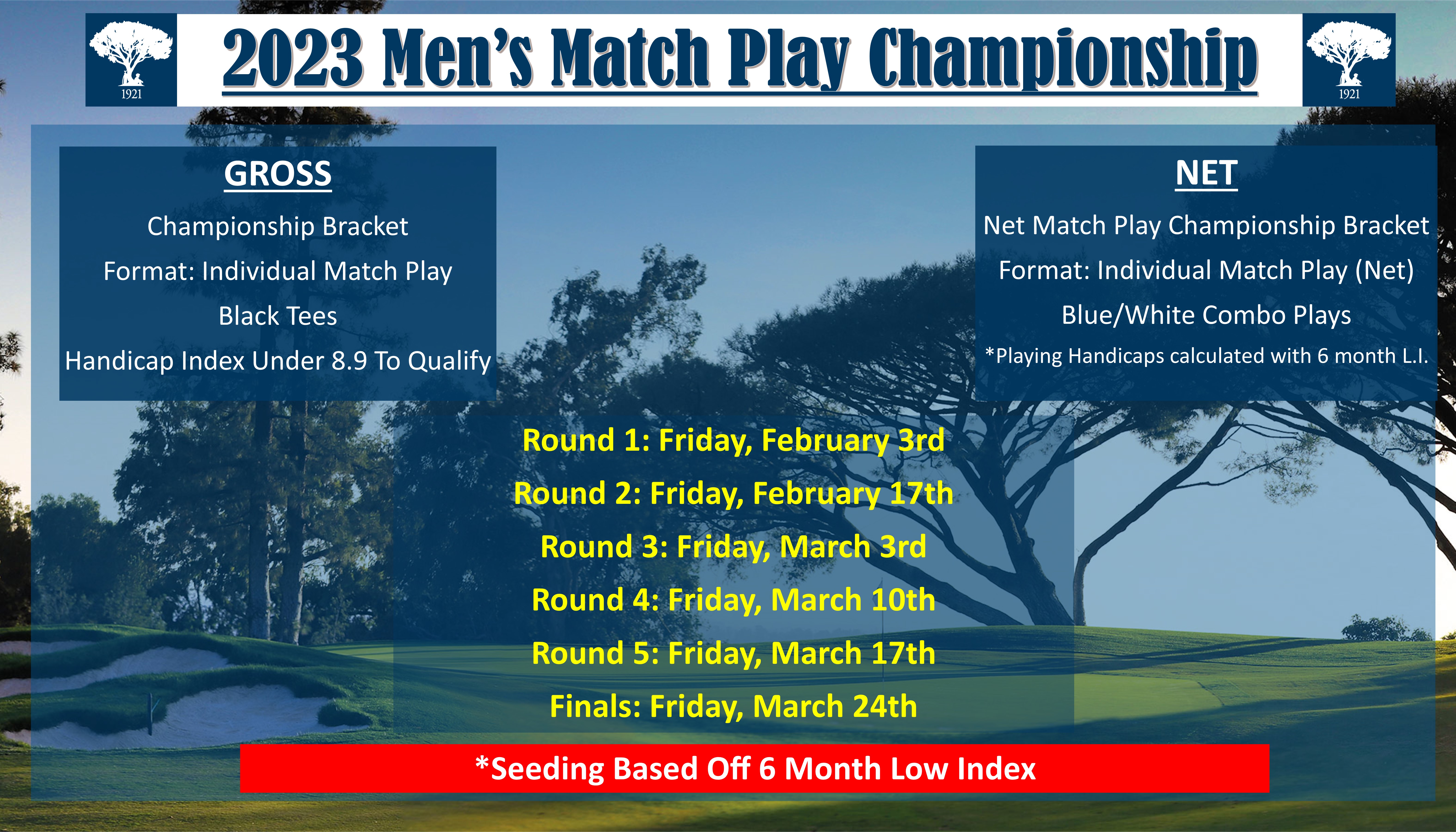 1921

2023 Men's Match Play Championship

1921

GROSS

Championship Bracket

Format: Individual Match Play

Black Tees

Handicap Index Under 8.9 To Qualify

NET

Net Match Play Championship Bracket

Format: Individual Match Play (Net)

Blue/White Combo Plays

*Playing Handicaps calculated with 6 month L.I.

Round 1: Friday, February 3rd

Round 2: Friday, February 17th

Round 3: Friday, March 3rd

Round 4: Friday, March 10th

Round 5: Friday, March 17th

Finals: Friday, March 24th

*Seeding Based Off 6 Month Low Index